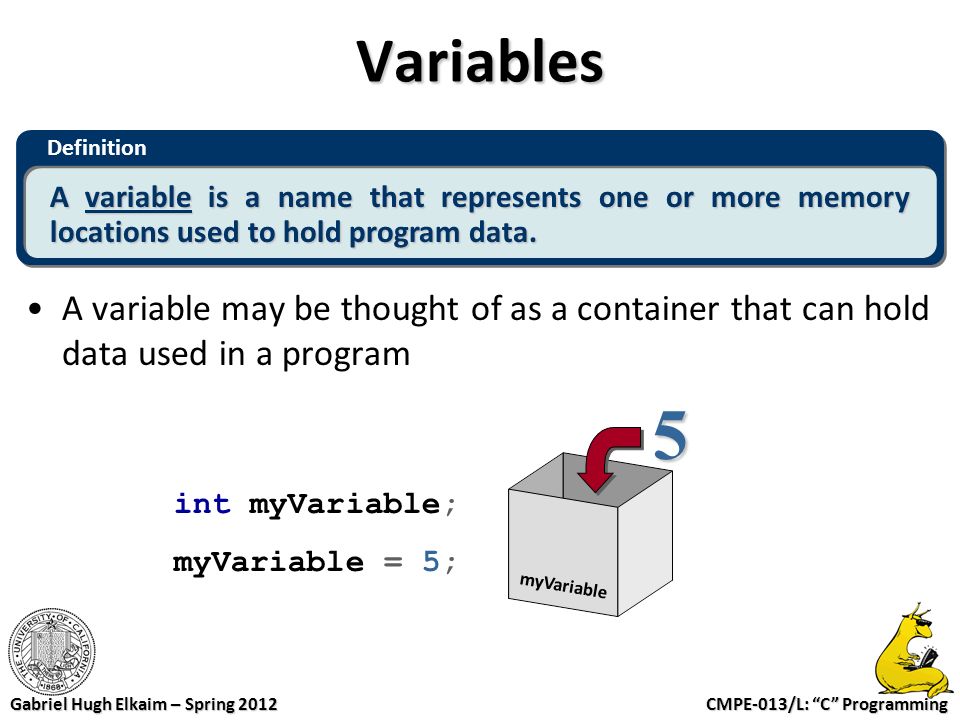 Variables

Definition

A variable is a name that represents one or more memory locations used to hold program data.

• A variable may be thought of as a container that can hold data used in a program

int myVariable;

myVariable = 5;

5

myVariable

THE UNIVERSITY OF CALIFORNIA 1868

Gabriel Hugh Elkaim – Spring 2012

CMPE-013/L: “C” Programming